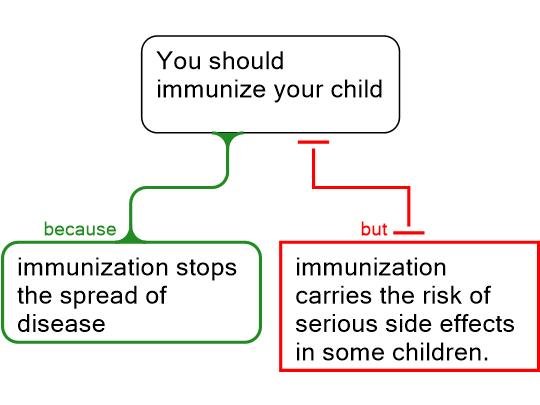 You should immunize your child

because

immunization stops the spread of disease

but

immunization carries the risk of serious side effects in some children.